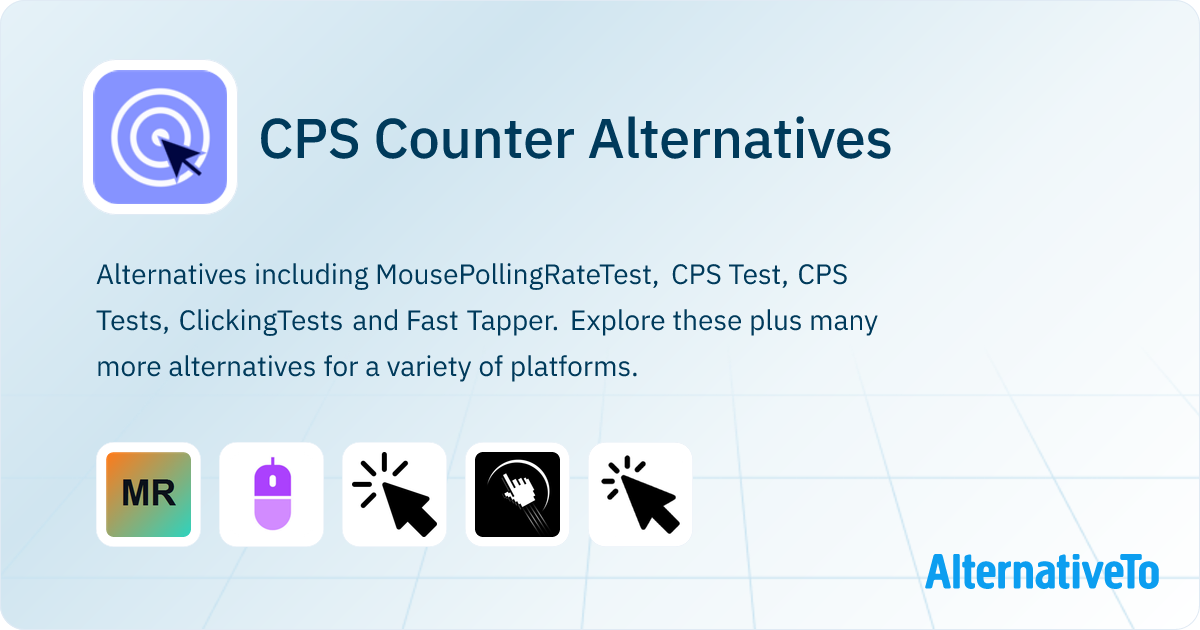 CPS Counter Alternatives

Alternatives including MousePollingRateTest, CPS Test, CPS Tests, ClickingTests and Fast Tapper. Explore these plus many more alternatives for a variety of platforms.

MR

AlternativeTo